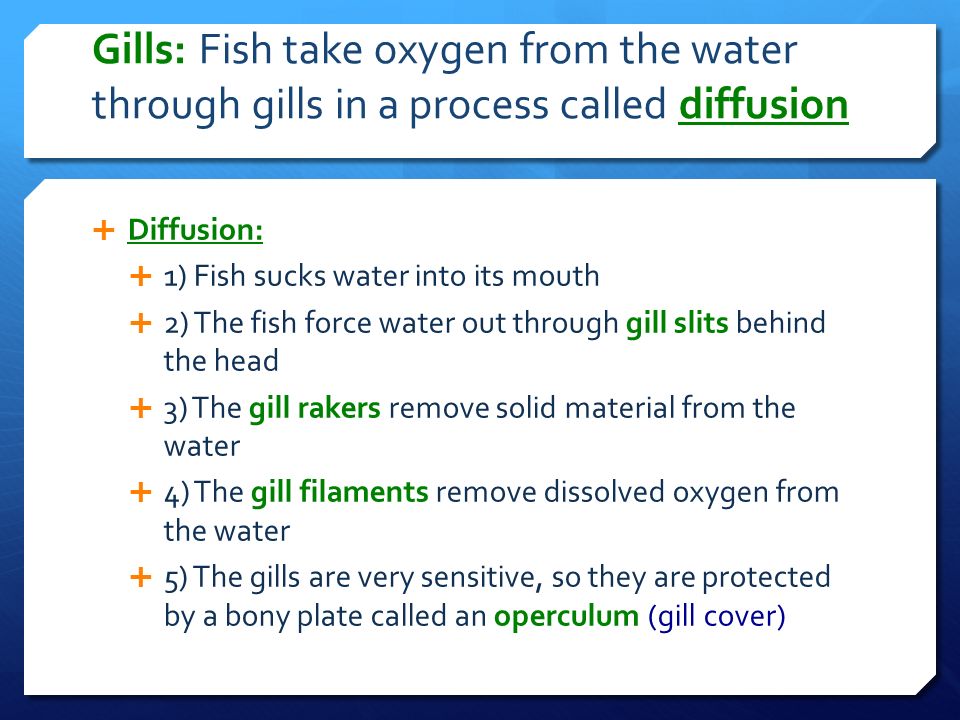 Gills: Fish take oxygen from the water through gills in a process called diffusion

+ Diffusion:
+ 1) Fish sucks water into its mouth
+ 2) The fish force water out through gill slits behind the head
+ 3) The gill rakers remove solid material from the water
+ 4) The gill filaments remove dissolved oxygen from the water
+ 5) The gills are very sensitive, so they are protected by a bony plate called an operculum (gill cover)